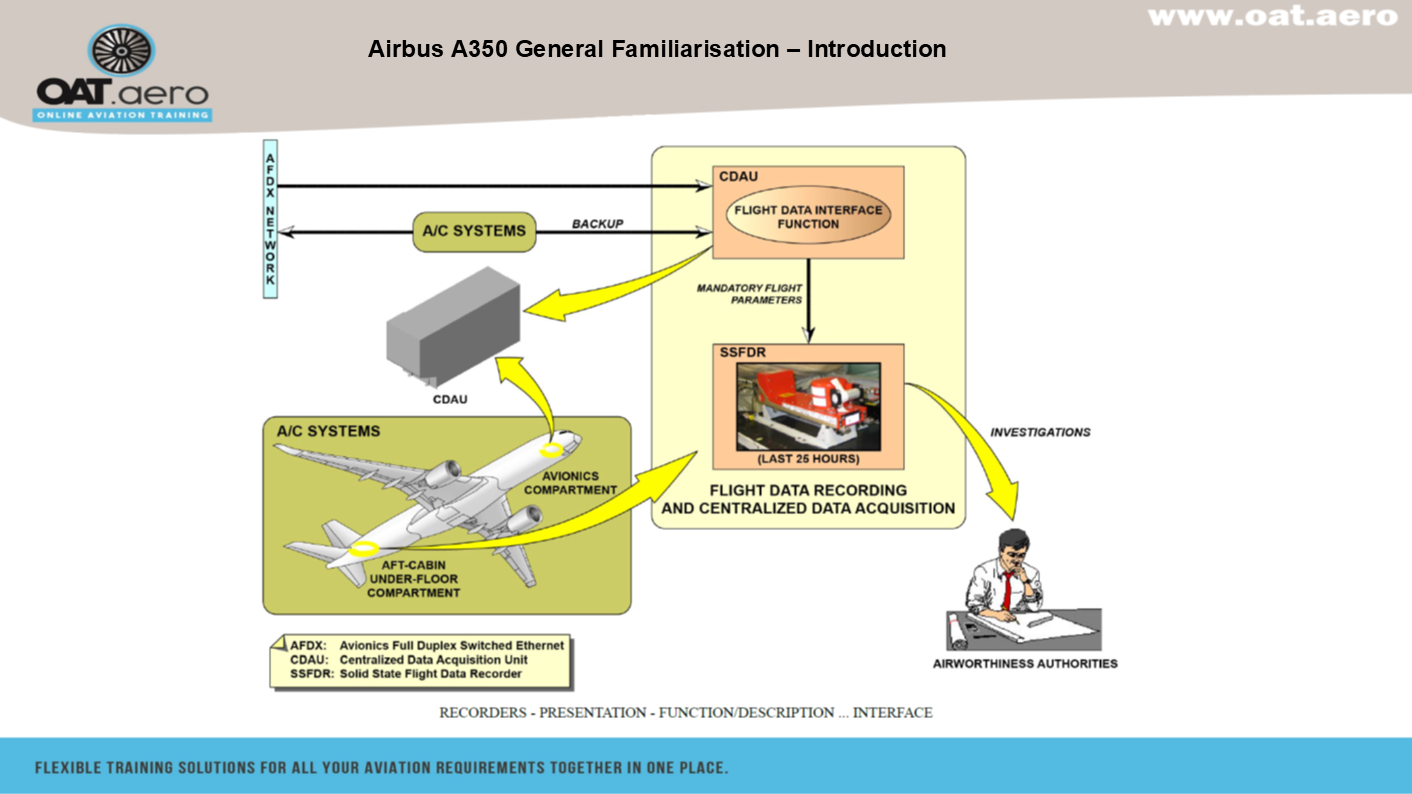 www.oat.aero

OAT.aero
ONLINE AVIATION TRAINING

Airbus A350 General Familiarisation – Introduction

AFDX NETWORK

A/C SYSTEMS

BACKUP

CDAU

FLIGHT DATA INTERFACE FUNCTION

MANDATORY FLIGHT PARAMETERS

CDAU

SSFDR

(LAST 25 HOURS)

FLIGHT DATA RECORDING AND CENTRALIZED DATA ACQUISITION

INVESTIGATIONS

A/C SYSTEMS

AVIONICS COMPARTMENT

AFT-CABIN UNDER-FLOOR COMPARTMENT

AIRWORTHINESS AUTHORITIES

AFDX: Avionics Full Duplex Switched Ethernet
CDAU: Centralized Data Acquisition Unit
SSFDR: Solid State Flight Data Recorder

RECORDERS - PRESENTATION - FUNCTION/DESCRIPTION ... INTERFACE

FLEXIBLE TRAINING SOLUTIONS FOR ALL YOUR AVIATION REQUIREMENTS TOGETHER IN ONE PLACE.